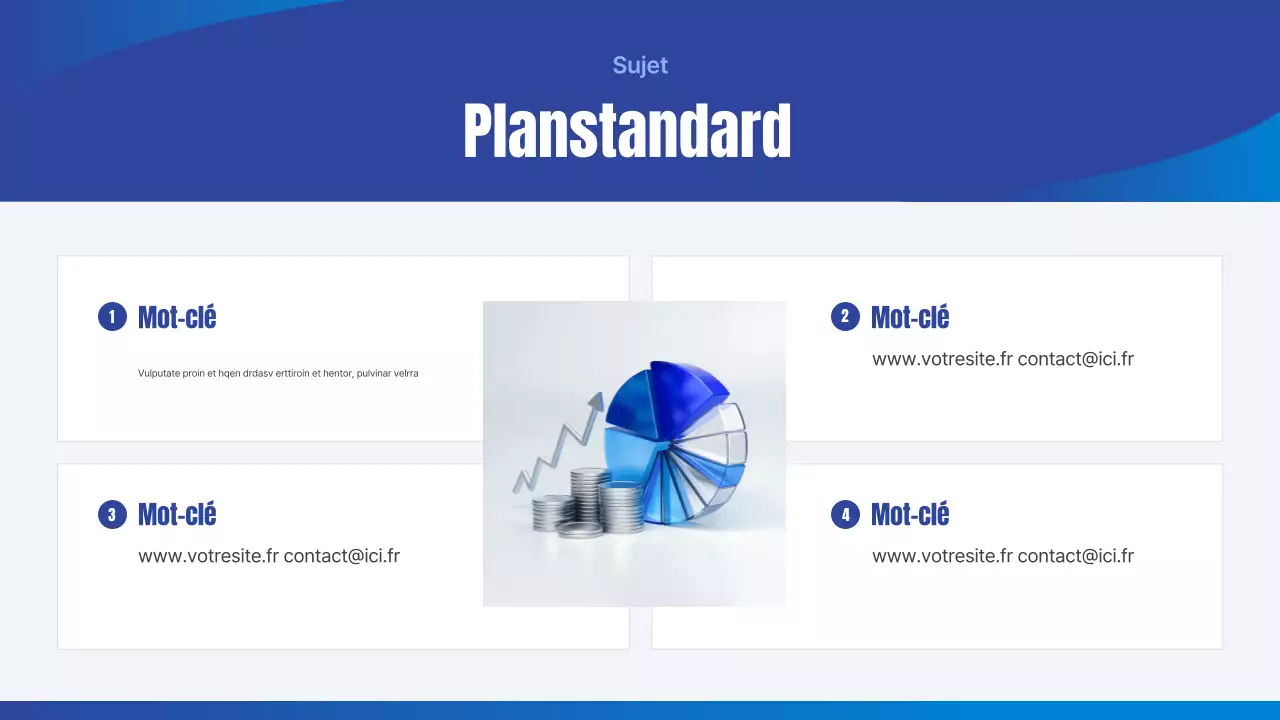 Sujet

Planstandard

1 Mot-clé

Vulputate proin et hqen drdasv erttiroin et hentor, pulvinar velrra

2 Mot-clé

www.votresite.fr contact@ici.fr

3 Mot-clé

www.votresite.fr contact@ici.fr

4 Mot-clé

www.votresite.fr contact@ici.fr